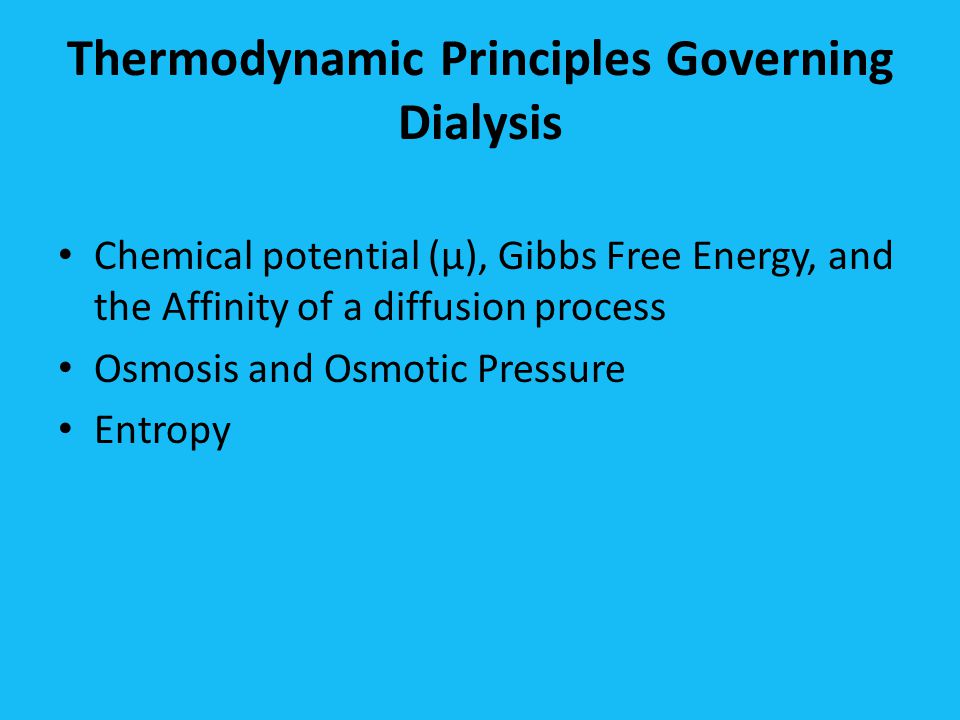 Thermodynamic Principles Governing Dialysis

• Chemical potential (μ), Gibbs Free Energy, and the Affinity of a diffusion process
• Osmosis and Osmotic Pressure
• Entropy